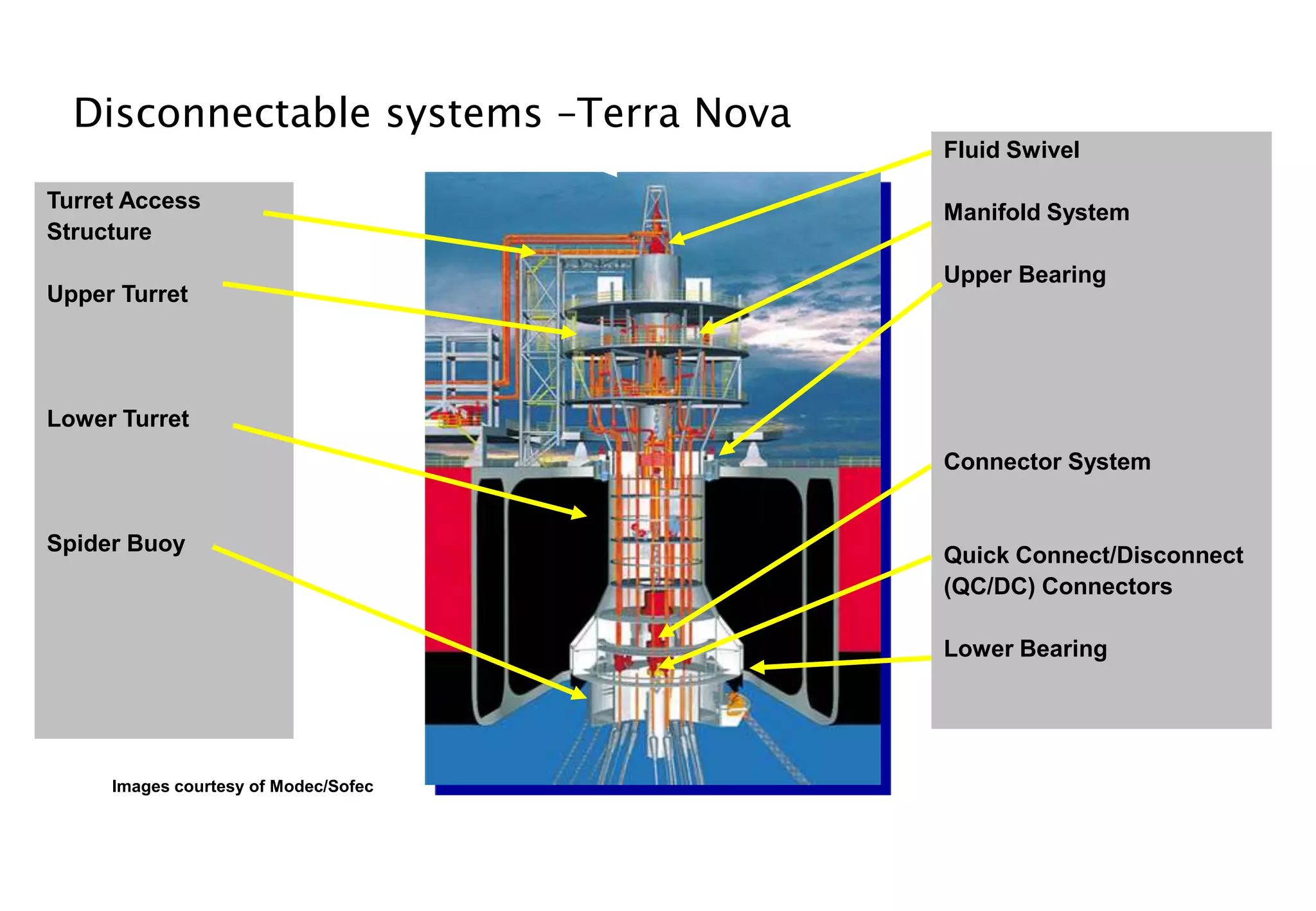 Disconnectable systems –Terra Nova

Turret Access Structure

Upper Turret

Lower Turret

Spider Buoy

Fluid Swivel

Manifold System

Upper Bearing

Connector System

Quick Connect/Disconnect (QC/DC) Connectors

Lower Bearing

Images courtesy of Modec/Sofec